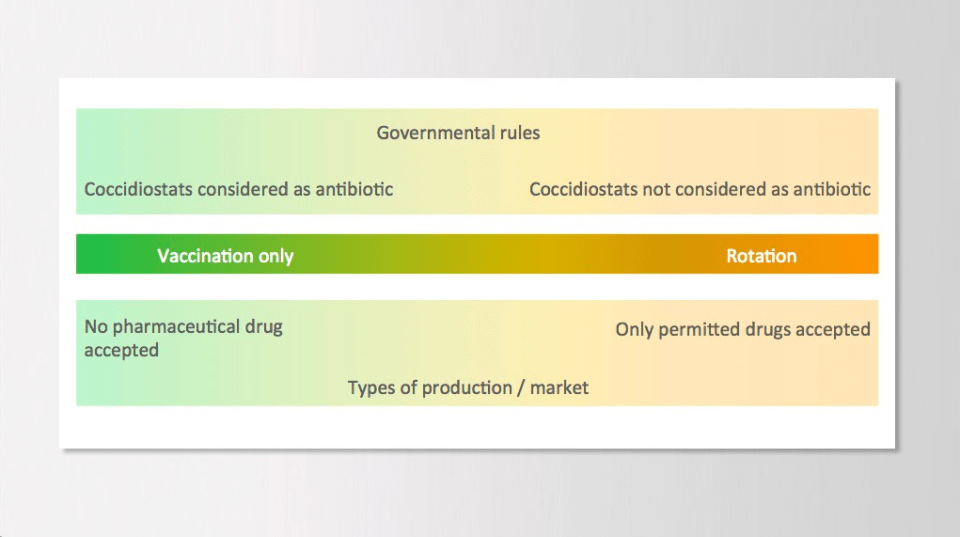 Governmental rules

Coccidiostats considered as antibiotic

Coccidiostats not considered as antibiotic

Vaccination only

Rotation

No pharmaceutical drug accepted

Only permitted drugs accepted

Types of production / market